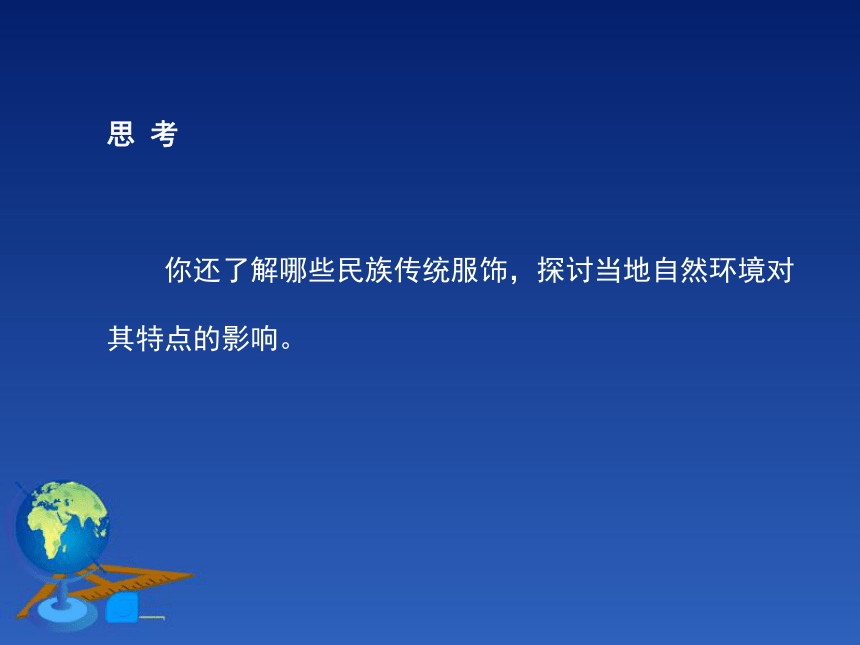 思 考

你还了解哪些民族传统服饰，探讨当地自然环境对其特点的影响。